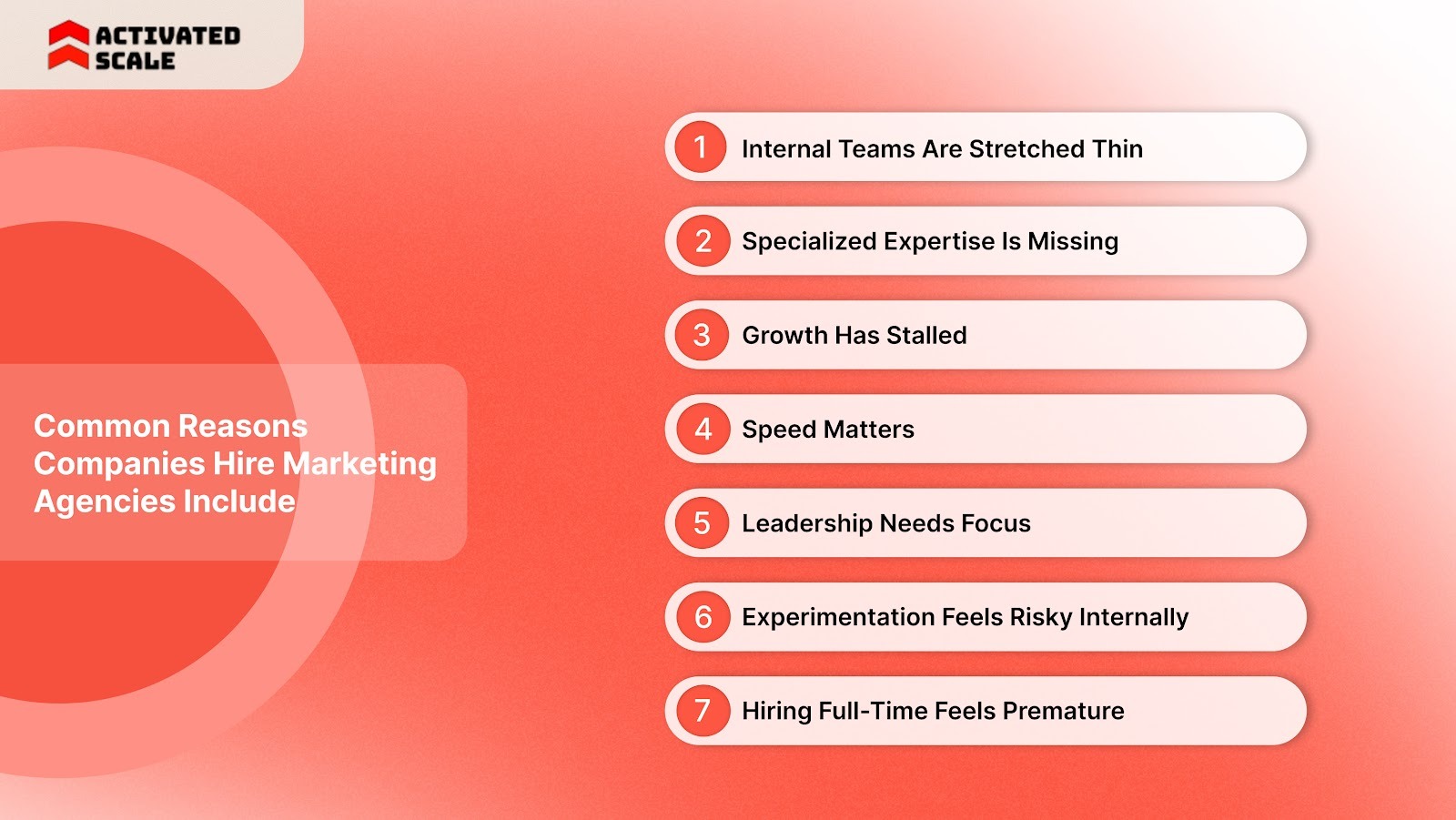 ACTIVATED SCALE

Common Reasons Companies Hire Marketing Agencies Include

1 Internal Teams Are Stretched Thin

2 Specialized Expertise Is Missing

3 Growth Has Stalled

4 Speed Matters

5 Leadership Needs Focus

6 Experimentation Feels Risky Internally

7 Hiring Full-Time Feels Premature